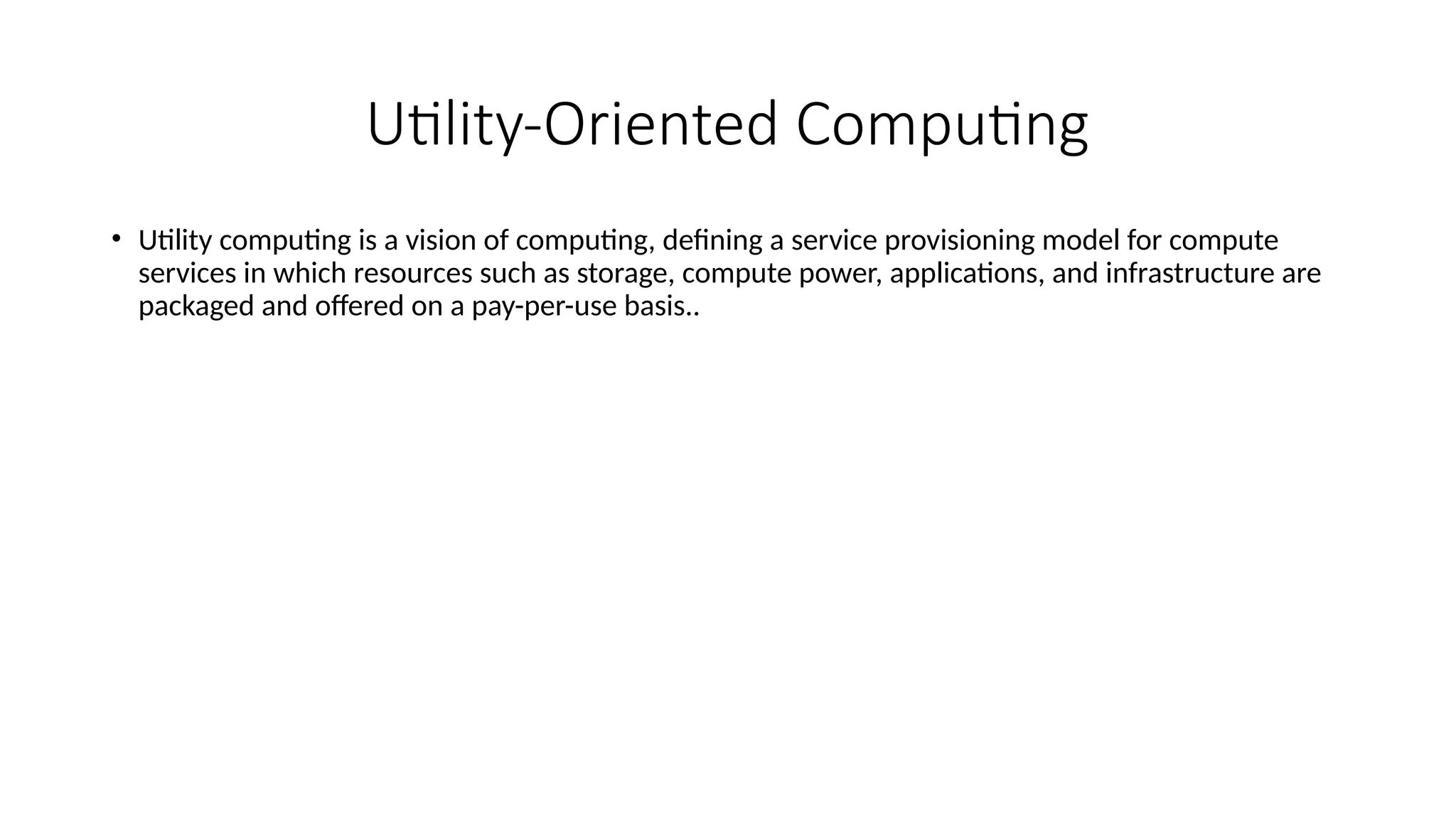 Utility-Oriented Computing

• Utility computing is a vision of computing, defining a service provisioning model for compute services in which resources such as storage, compute power, applications, and infrastructure are packaged and offered on a pay-per-use basis..